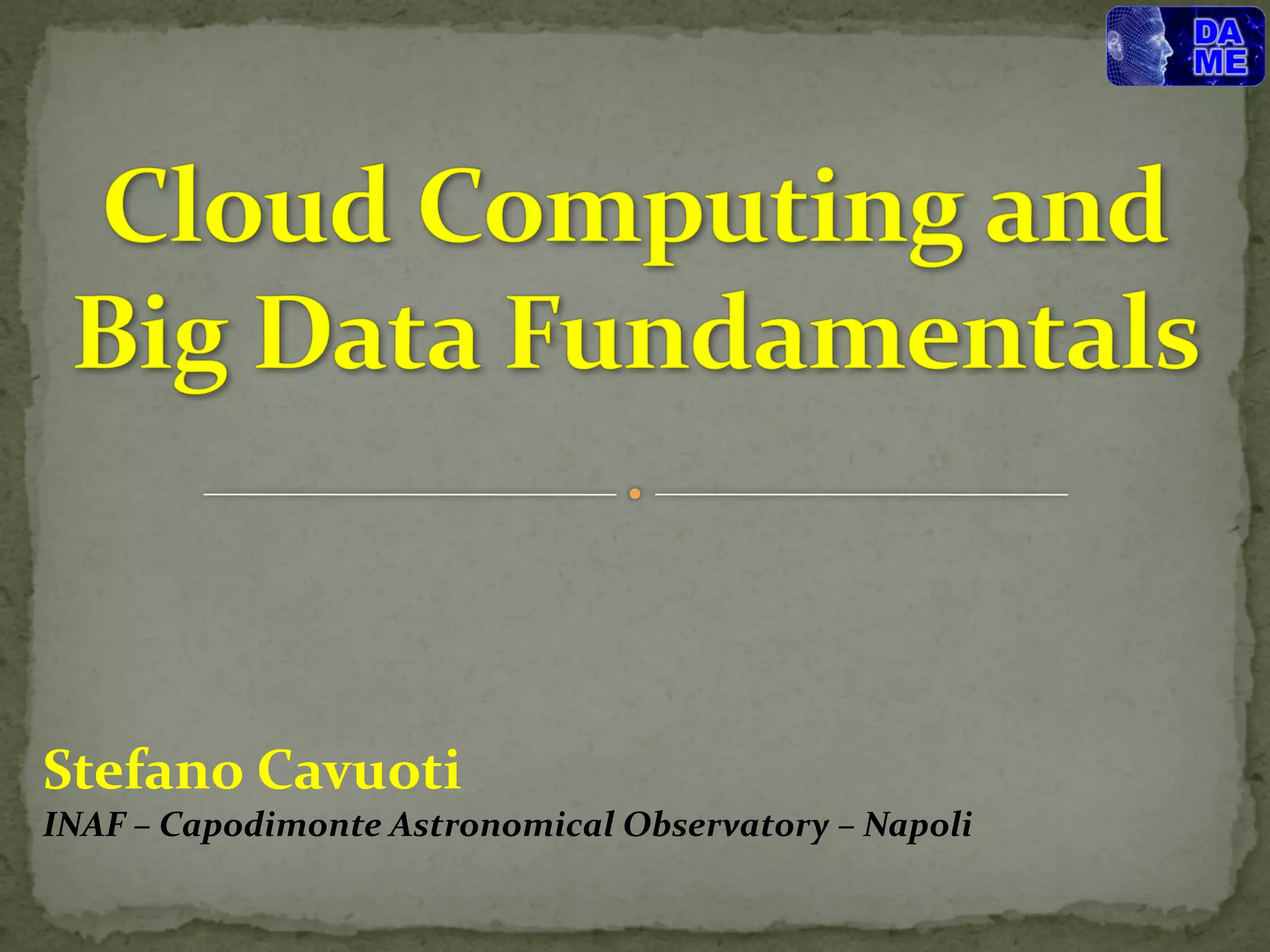 DA
ME

Cloud Computing and Big Data Fundamentals

Stefano Cavuoti

INAF – Capodimonte Astronomical Observatory – Napoli